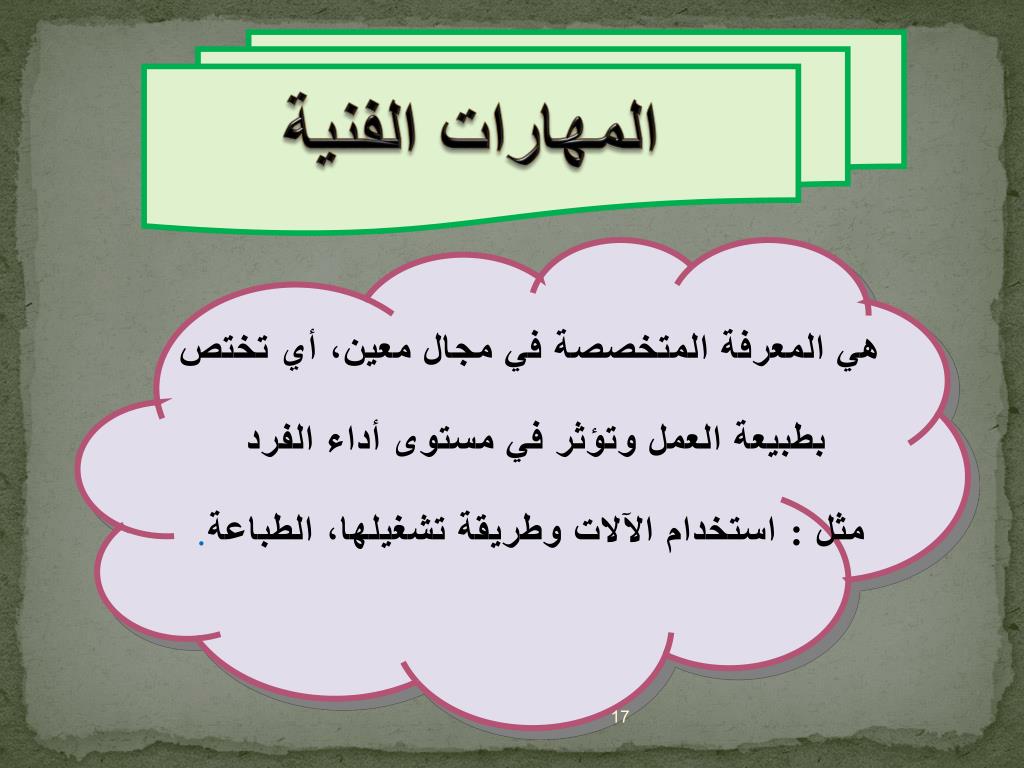 المهارات الفنية

هي المعرفة المتخصصة في مجال معين، أي تختص بطبيعة العمل وتؤثر في مستوى أداء الفرد

مثل : استخدام الآلات وطريقة تشغيلها، الطباعة.

17